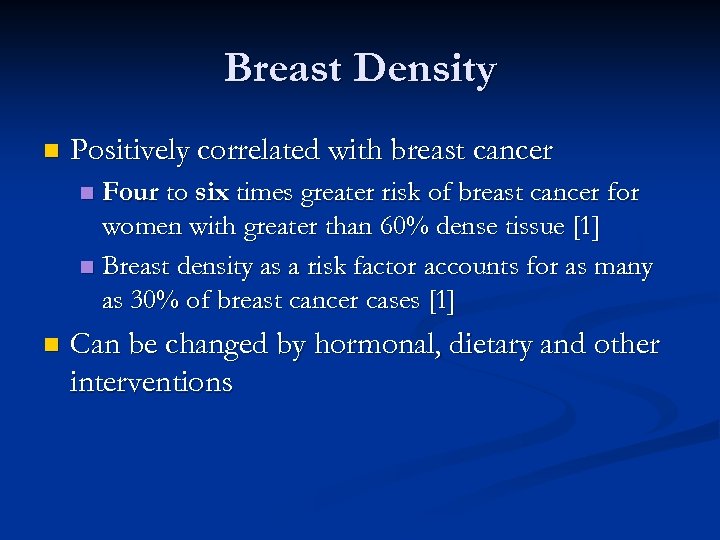 Breast Density

Positively correlated with breast cancer

Four to six times greater risk of breast cancer for women with greater than 60% dense tissue [1]

Breast density as a risk factor accounts for as many as 30% of breast cancer cases [1]

Can be changed by hormonal, dietary and other interventions